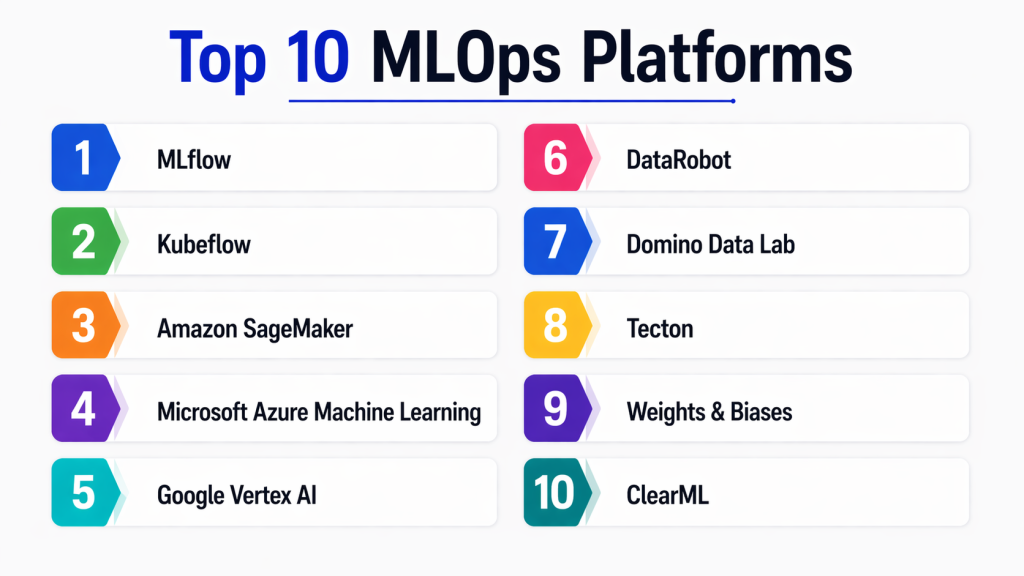 Top 10 MLOps Platforms

1 MLflow

2 Kubeflow

3 Amazon SageMaker

4 Microsoft Azure Machine Learning

5 Google Vertex AI

6 DataRobot

7 Domino Data Lab

8 Tecton

9 Weights & Biases

10 ClearML